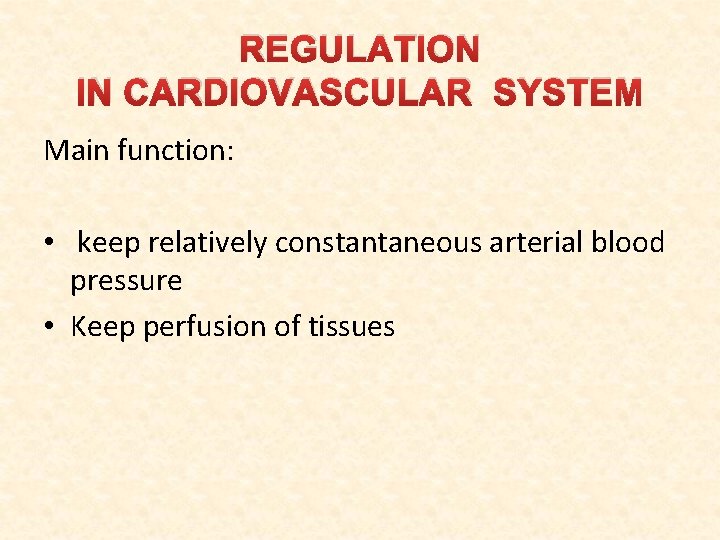 REGULATION
IN CARDIOVASCULAR SYSTEM

Main function:

• keep relatively constantaneous arterial blood pressure
• Keep perfusion of tissues